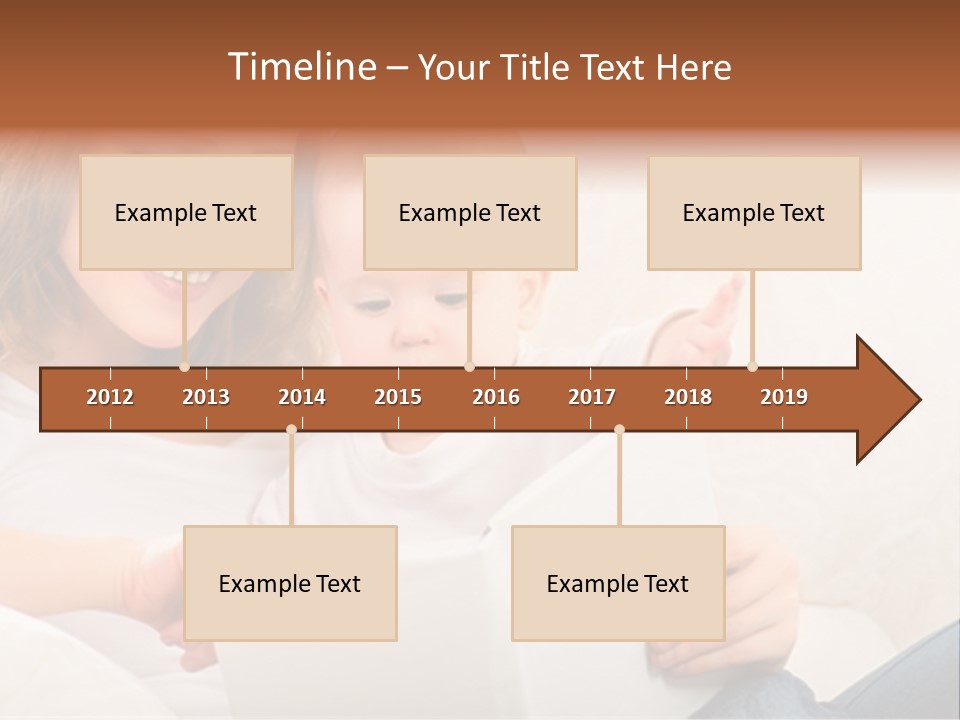 Timeline – Your Title Text Here

Example Text

Example Text

Example Text

2012 2013 2014 2015 2016 2017 2018 2019

Example Text

Example Text